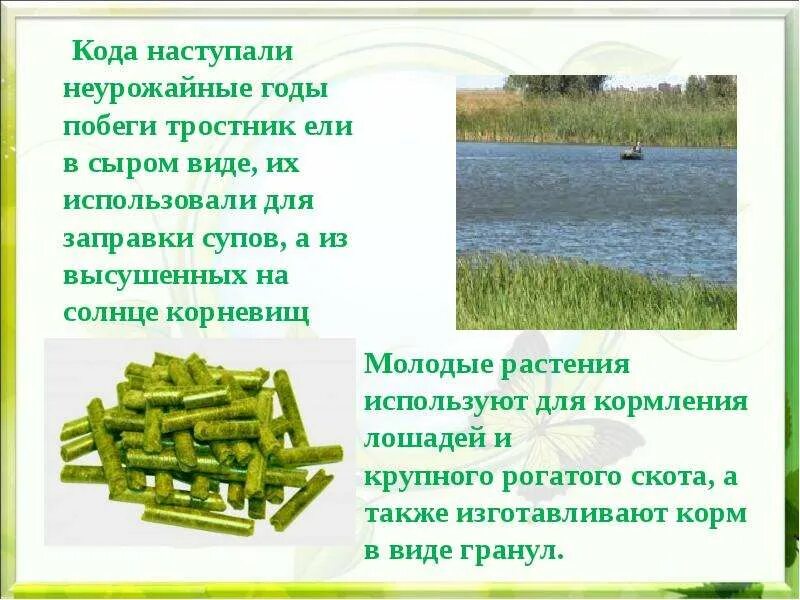 Кода наступали неурожайные годы побеги тростник ели в сыром виде, их использовали для заправки супов, а из высушенных на солнце корневищ

Молодые растения используют для кормления лошадей и крупного рогатого скота, а также изготавливают корм в виде гранул.